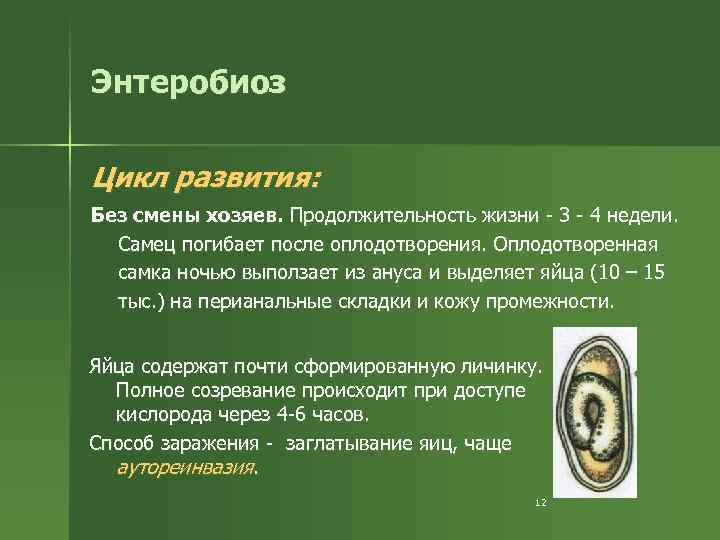 Энтеробиоз

Цикл развития:

Без смены хозяев. Продолжительность жизни - 3 - 4 недели. Самец погибает после оплодотворения. Оплодотворенная самка ночью выползает из ануса и выделяет яйца (10 – 15 тыс.) на перианальные складки и кожу промежности.

Яйца содержат почти сформированную личинку. Полное созревание происходит при доступе кислорода через 4-6 часов.

Способ заражения - заглатывание яиц, чаще аутореинвазия.

12